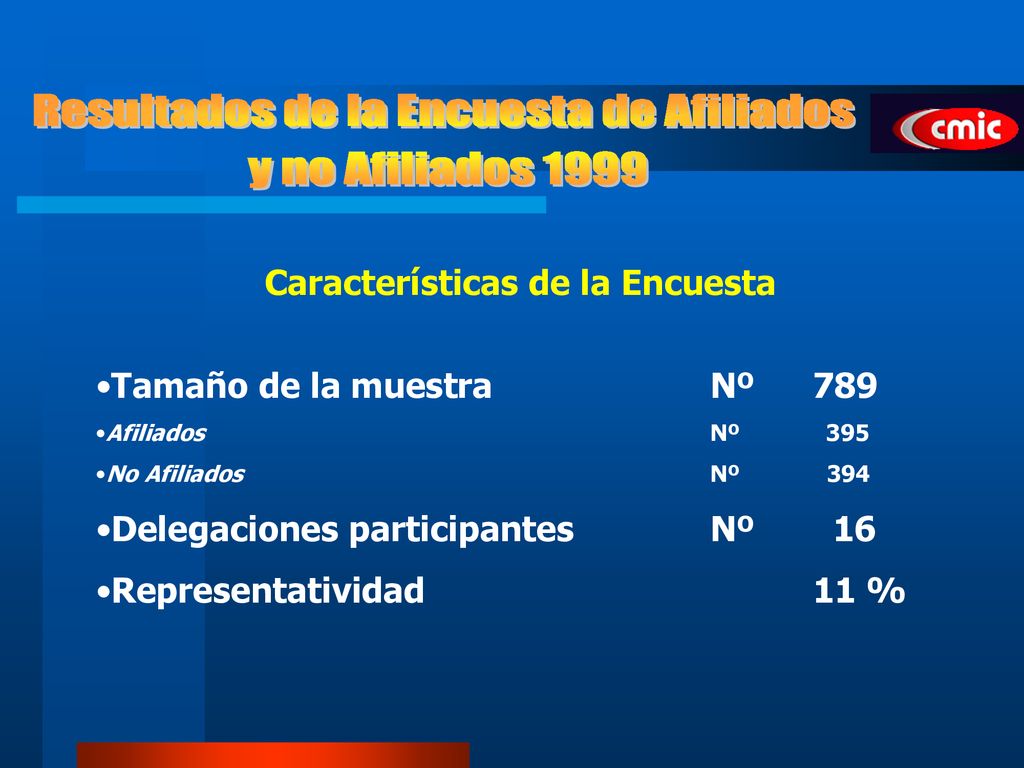 Resultados de la Encuesta de Afiliados y no Afiliados 1999

cmic

Características de la Encuesta

•Tamaño de la muestra Nº 789
•Afiliados Nº 395
•No Afiliados Nº 394
•Delegaciones participantes Nº 16
•Representatividad 11 %